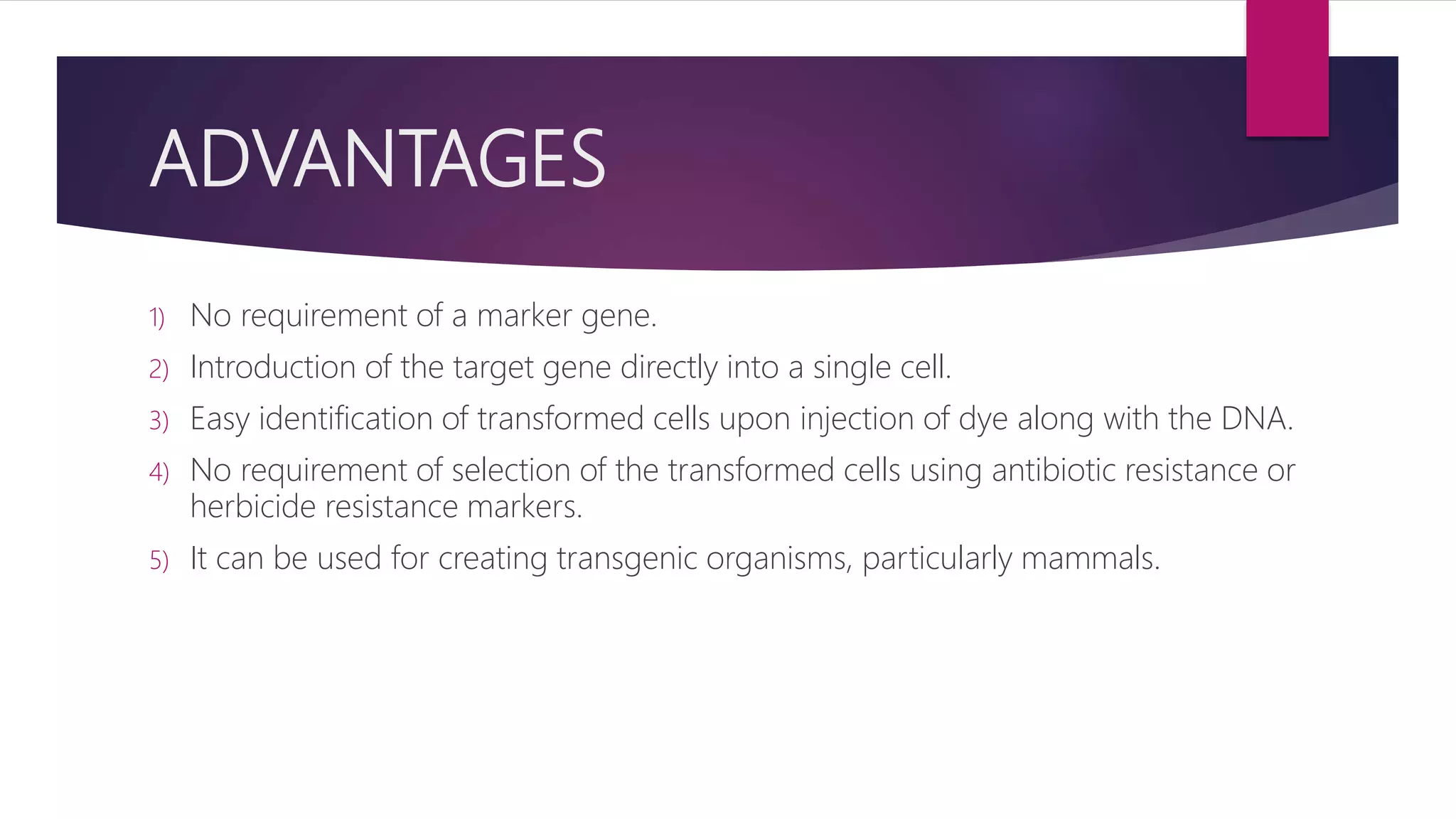 ADVANTAGES

1) No requirement of a marker gene.
2) Introduction of the target gene directly into a single cell.
3) Easy identification of transformed cells upon injection of dye along with the DNA.
4) No requirement of selection of the transformed cells using antibiotic resistance or herbicide resistance markers.
5) It can be used for creating transgenic organisms, particularly mammals.